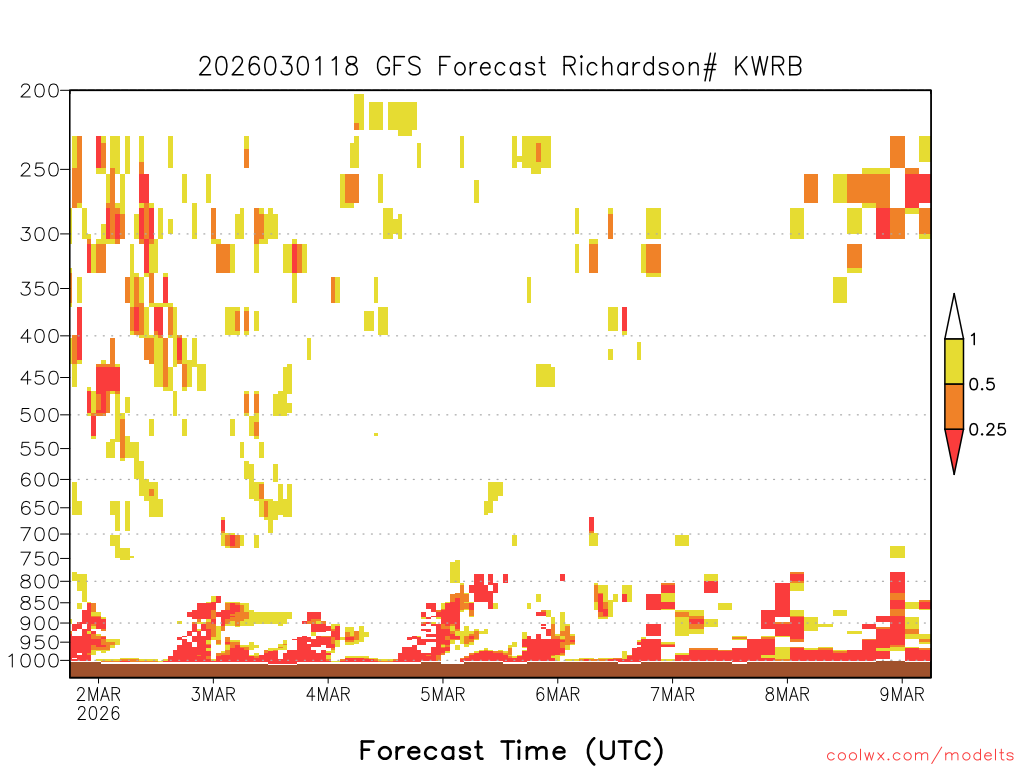 2026030118 GFS Forecast Richardson# KWRB

200
250
300
350
400
450
500
550
600
650
700
750
800
850
900
950
1000

1
0.5
0.25

2MAR
2026
3MAR
4MAR
5MAR
6MAR
7MAR
8MAR
9MAR

Forecast Time (UTC)

coolwx.com/modelts